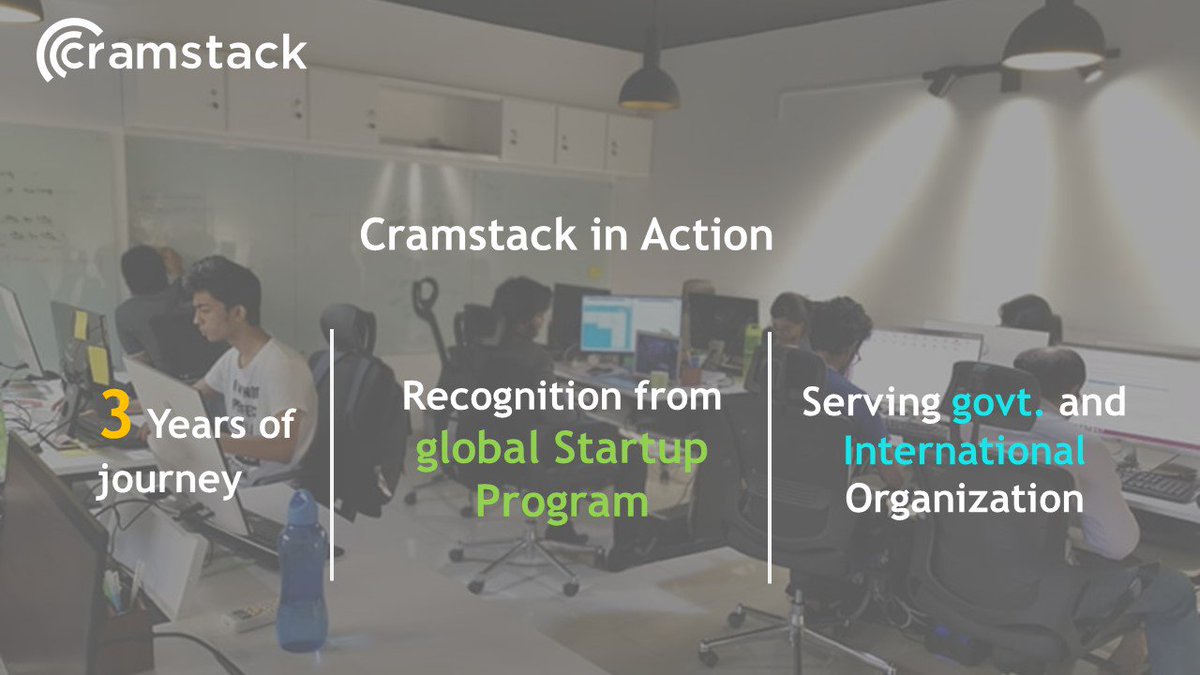 cramstack

Cramstack in Action

3 Years of journey

Recognition from global Startup Program

Serving govt. and International Organization